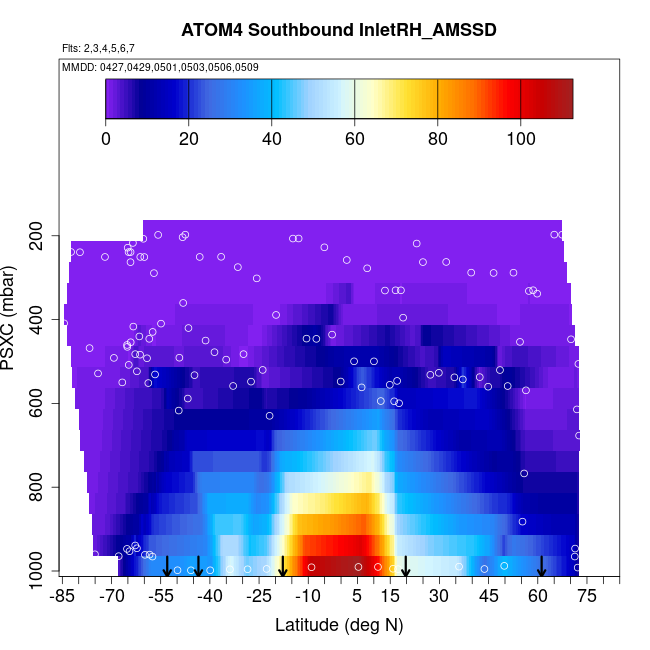 ATOM4 Southbound InletRH_AMSSD

Flts: 2,3,4,5,6,7

MMDD: 0427,0429,0501,0503,0506,0509

0
20
40
60
80
100

PSXC (mbar)

200
400
600
800
1000

-85
-70
-55
-40
-25
-10
5
15
30
45
60
75

Latitude (deg N)